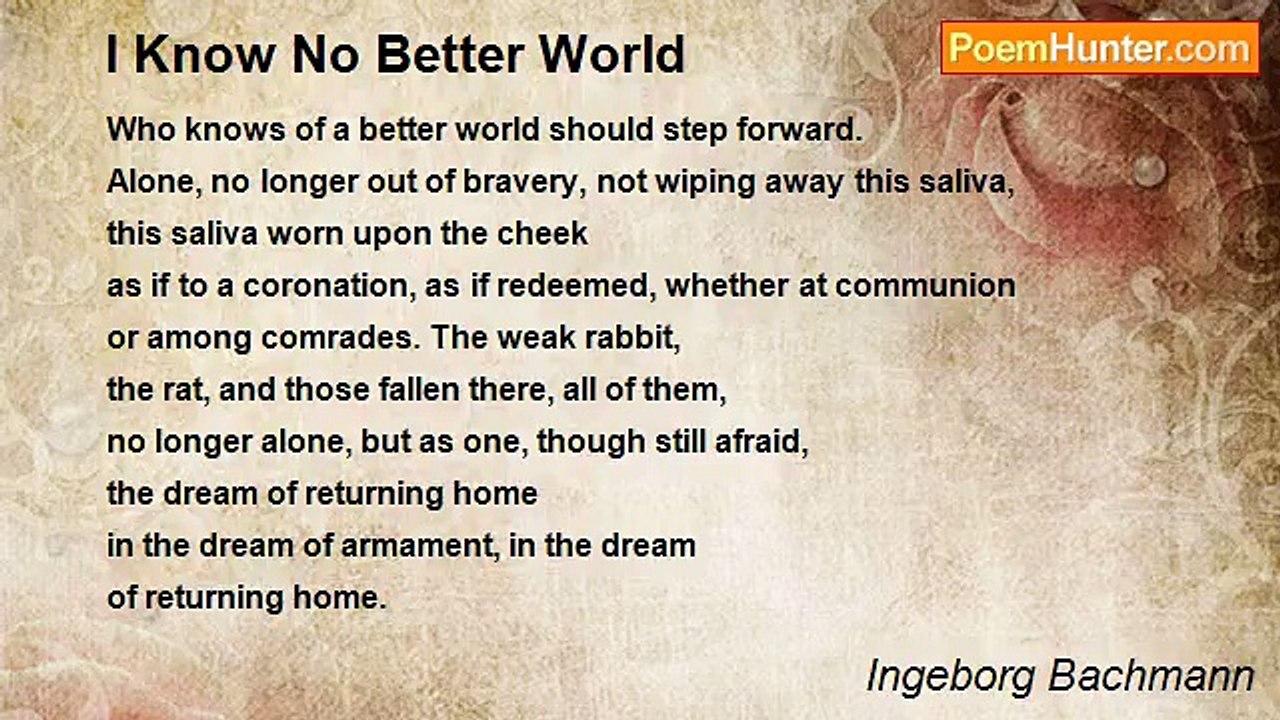 I Know No Better World

PoemHunter.com

Who knows of a better world should step forward.
Alone, no longer out of bravery, not wiping away this saliva,
this saliva worn upon the cheek
as if to a coronation, as if redeemed, whether at communion
or among comrades. The weak rabbit,
the rat, and those fallen there, all of them,
no longer alone, but as one, though still afraid,
the dream of returning home
in the dream of armament, in the dream
of returning home.

Ingeborg Bachmann